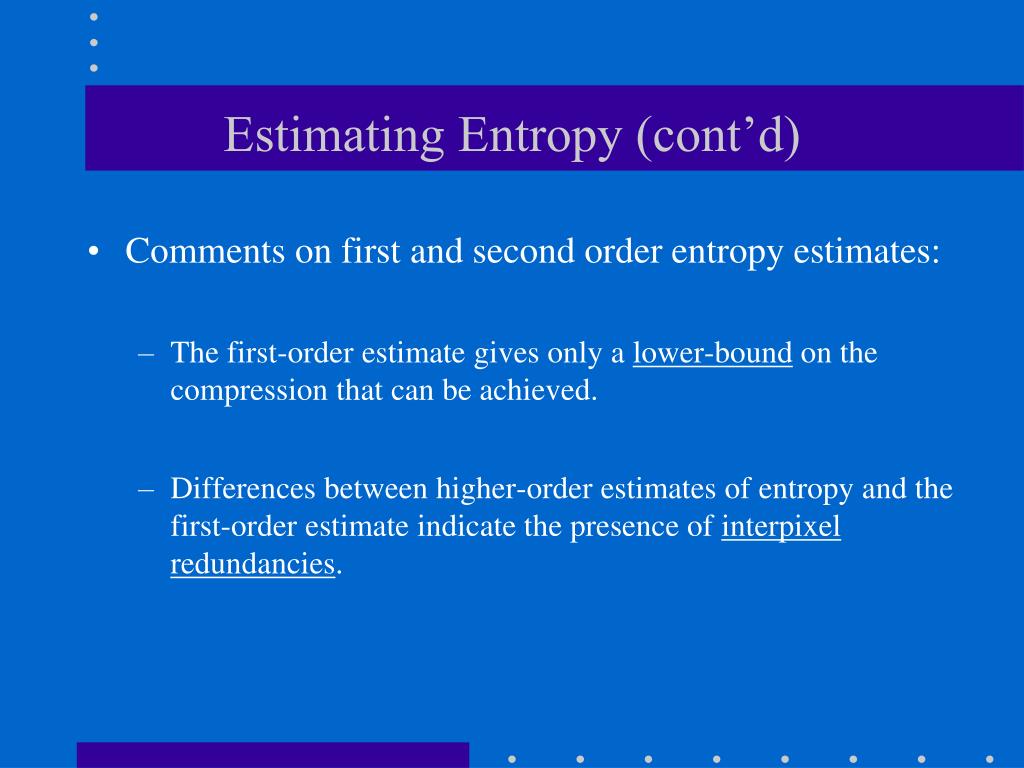 Estimating Entropy (cont’d)

• Comments on first and second order entropy estimates:

– The first-order estimate gives only a lower-bound on the compression that can be achieved.

– Differences between higher-order estimates of entropy and the first-order estimate indicate the presence of interpixel redundancies.